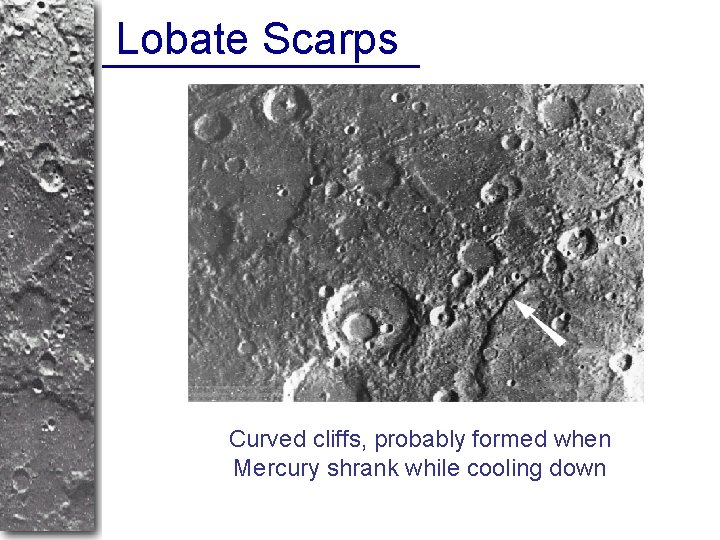 Lobate Scarps

Curved cliffs, probably formed when Mercury shrank while cooling down